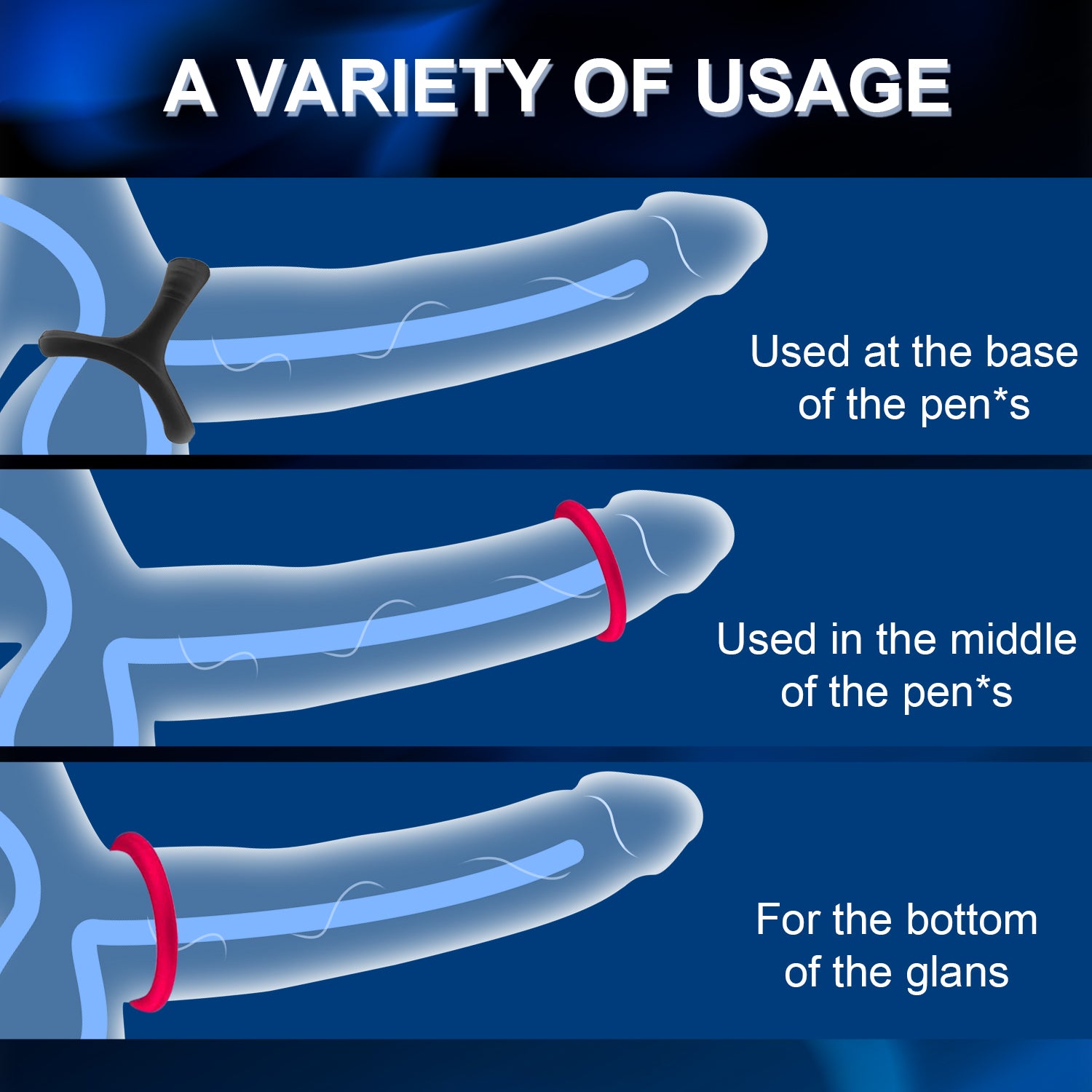 A VARIETY OF USAGE

Used at the base of the pen*s

Used in the middle of the pen*s

For the bottom of the glans